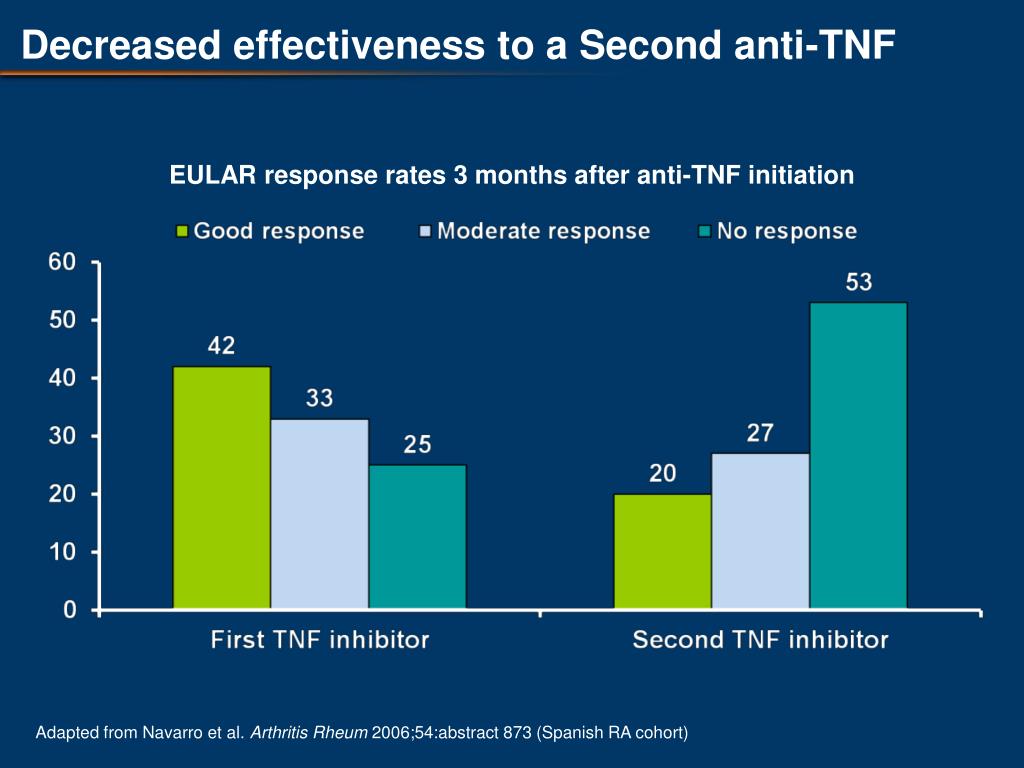 Decreased effectiveness to a Second anti-TNF

EULAR response rates 3 months after anti-TNF initiation

Good response
Moderate response
No response

60
50
40
30
20
10
0

42
33
25
20
27
53

First TNF inhibitor
Second TNF inhibitor

Adapted from Navarro et al. Arthritis Rheum 2006;54:abstract 873 (Spanish RA cohort)